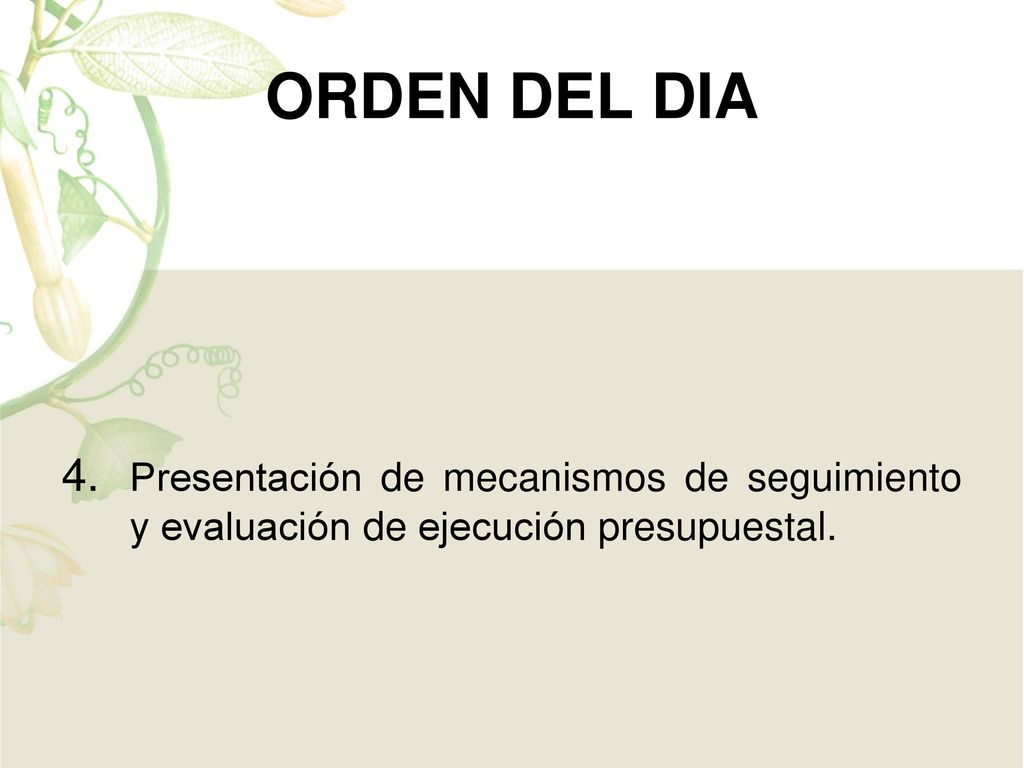 ORDEN DEL DIA

4. Presentación de mecanismos de seguimiento y evaluación de ejecución presupuestal.